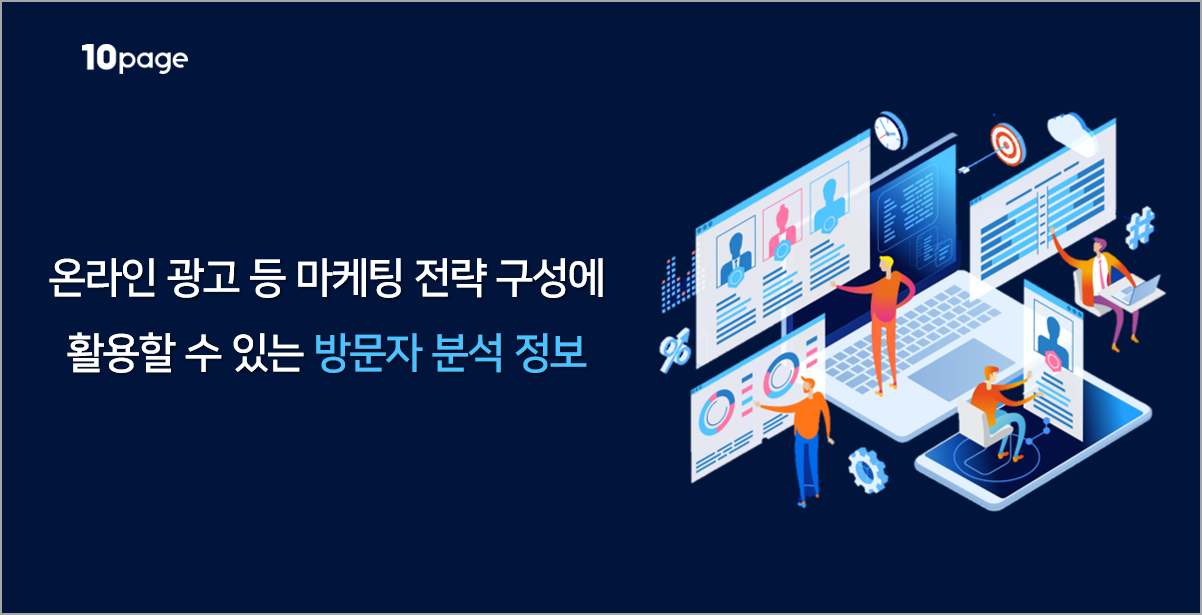 10page

온라인 광고 등 마케팅 전략 구성에 활용할 수 있는 방문자 분석 정보

%

#